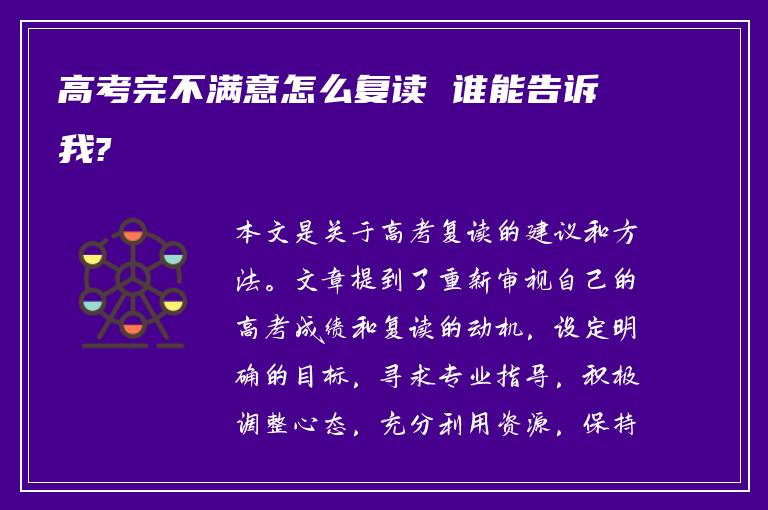 高考完不满意怎么复读 谁能告诉我?

本文是关于高考复读的建议和方法。文章提到了重新审视自己的高考成绩和复读的动机，设定明确的目标，寻求专业指导，积极调整心态，充分利用资源，保持